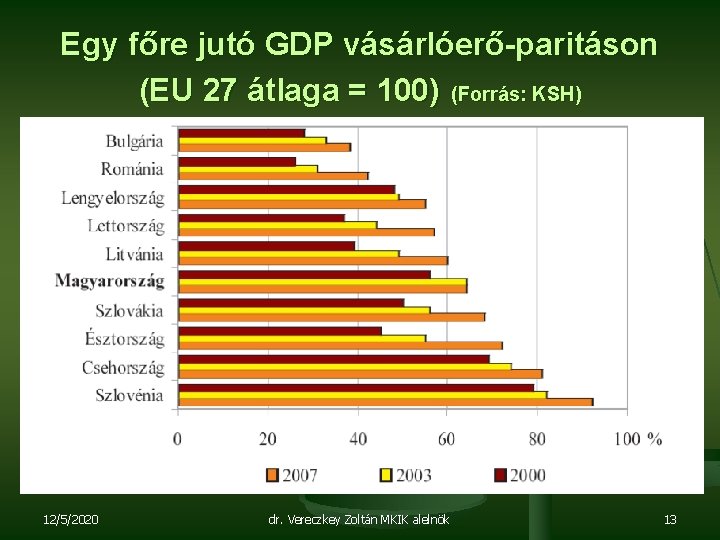 Egy főre jutó GDP vásárlóerő-paritáson (EU 27 átlaga = 100) (Forrás: KSH)

Bulgária
Románia
Lengyelország
Lettország
Litvánia
Magyarország
Szlovákia
Észtország
Csehország
Szlovénia

0
20
40
60
80
100 %

2007
2003
2000

12/5/2020
dr. Vereczkey Zoltán MKIK alelnök
13